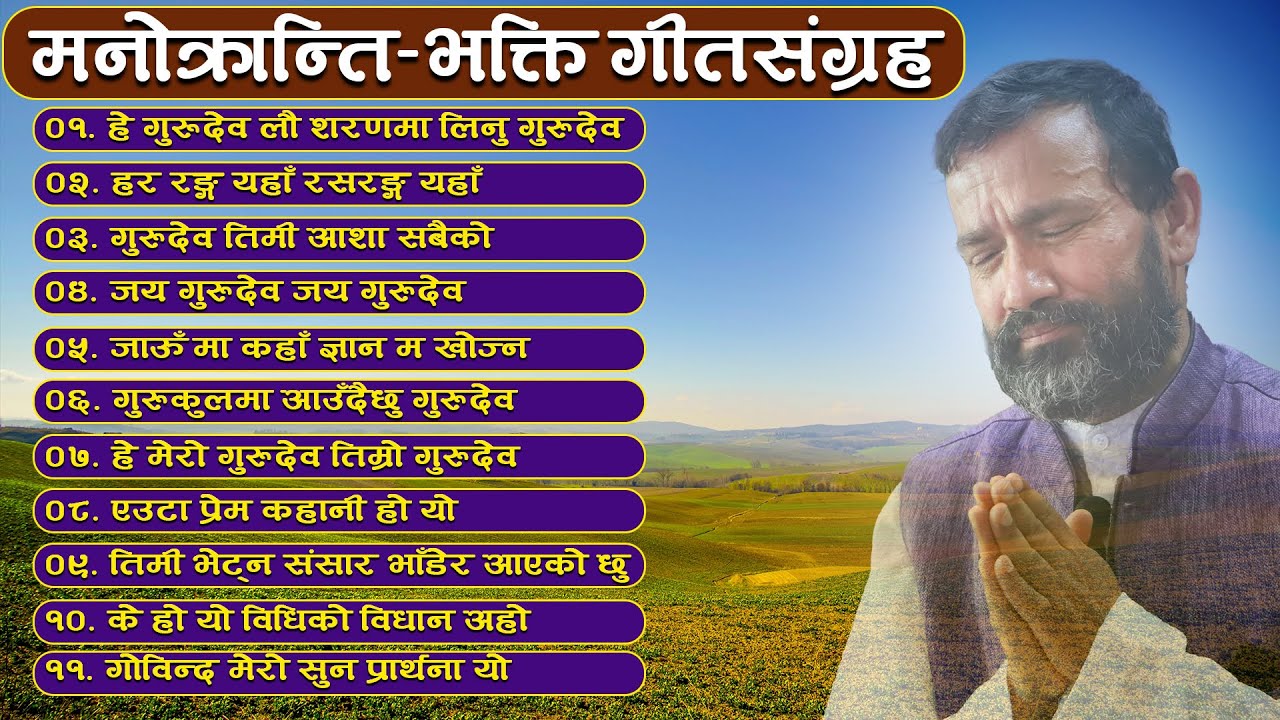 मनोक्रान्ति-भक्ति गीतसंग्रह

०१. हे गुरुदेव लौ शरणमा लिनु गुरुदेव

०२. हर रङ्ग यहाँ रसरङ्ग यहाँ

०३. गुरुदेव तिमी आशा सबैको

०४. जय गुरुदेव जय गुरुदेव

०५. जाऊँ मा कहाँ ज्ञान म खोज्न

०६. गुरुकुलमा आउँदैछु गुरुदेव

०७. हे मेरो गुरुदेव तिम्रो गुरुदेव

०८. एउटा प्रेम कहानी हो यो

०९. तिमी भेट्न संसार भाँडेर आएको छु

१०. के हो यो विधिको विधान अहो

११. गोविन्द मेरो सुन प्रार्थना यो